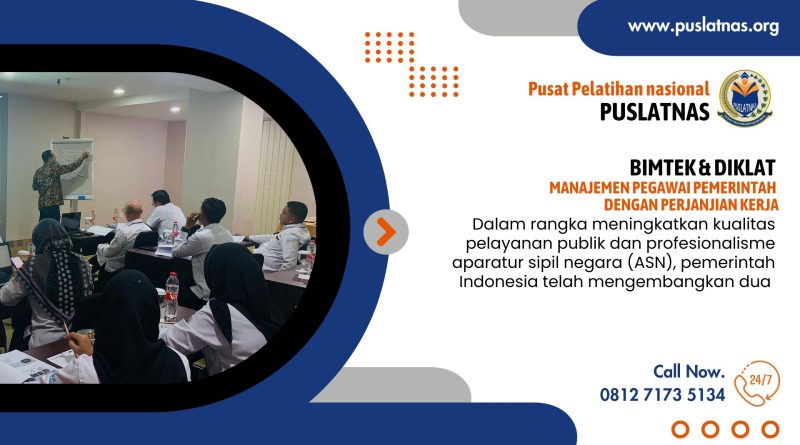 www.puslatnas.org

Pusat Pelatihan nasional
PUSLATNAS

PUSLATNAS

BIMTEK & DIKLAT
MANAJEMEN PEGAWAI PEMERINTAH DENGAN PERJANJIAN KERJA

Dalam rangka meningkatkan kualitas pelayanan publik dan profesionalisme aparatur sipil negara (ASN), pemerintah Indonesia telah mengembangkan dua

Call Now.
0812 7173 5134

24/7